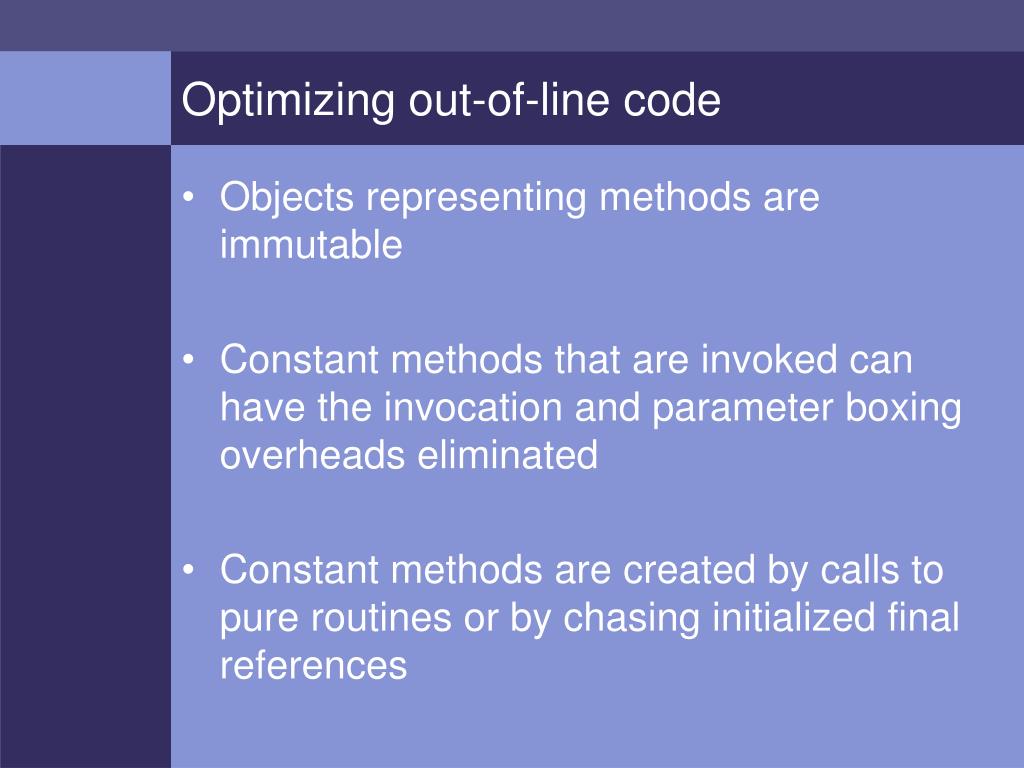 Optimizing out-of-line code

• Objects representing methods are immutable

• Constant methods that are invoked can have the invocation and parameter boxing overheads eliminated

• Constant methods are created by calls to pure routines or by chasing initialized final references